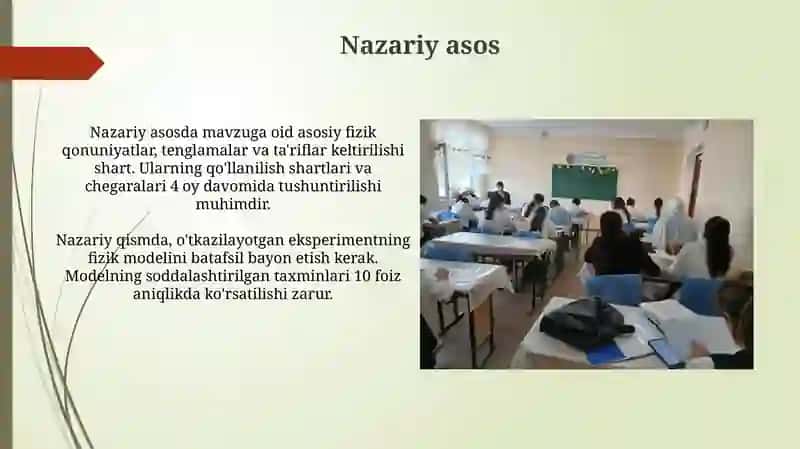 Nazariy asos

Nazariy asosda mavzuga oid asosiy fizik qonuniyatlar, tenglamalar va ta'riflar keltirilishi shart. Ularning qo'llanilish shartlari va chegaralari 4 oy davomida tushuntirilishi muhimdir.

Nazariy qismda, o'tkazilayotgan eksperimentning fizik modelini batafsil bayon etish kerak. Modelning soddalashtirilgan taxminlari 10 foiz aniqlikda ko'rsatilishi zarur.